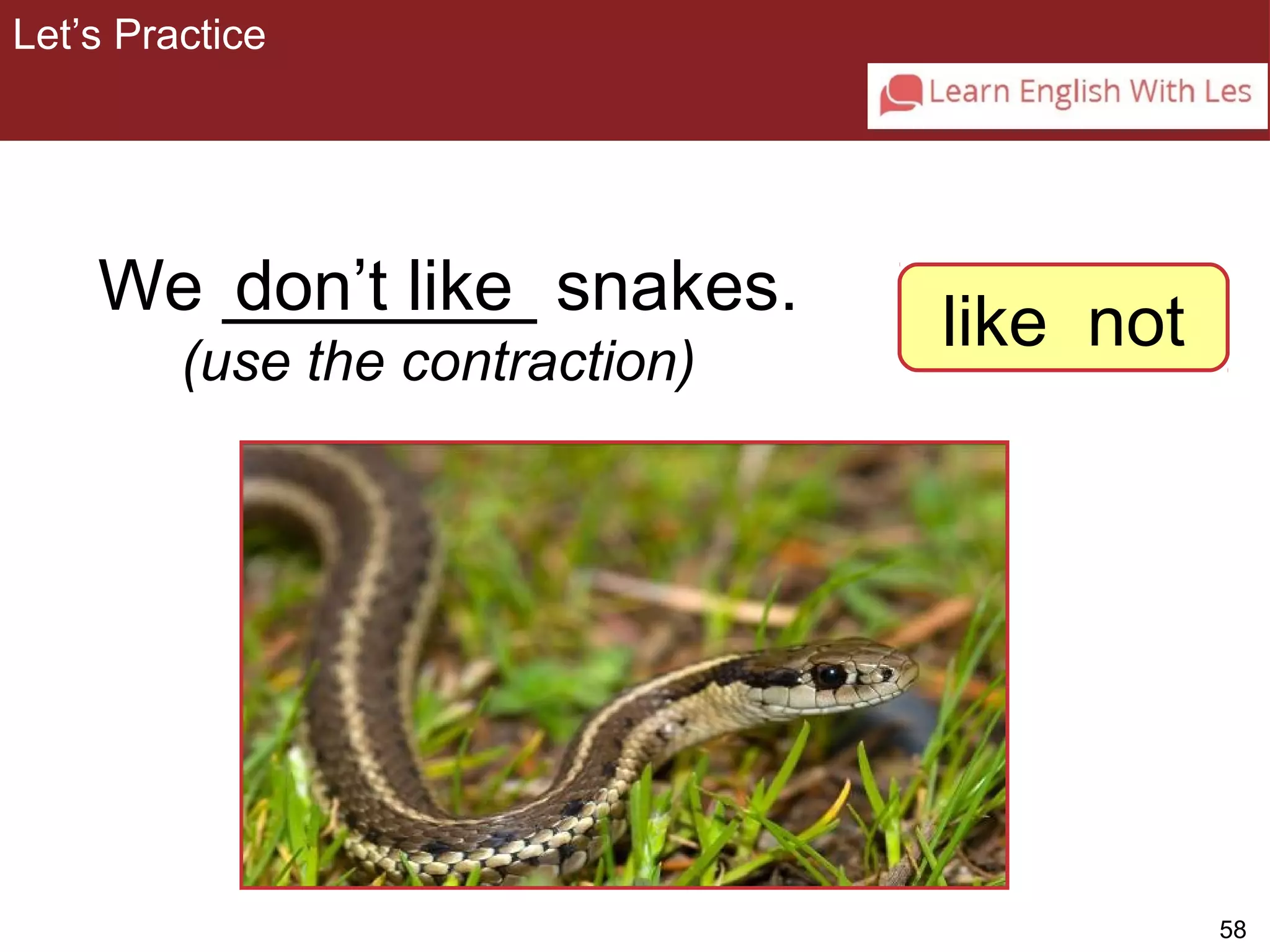 Let’s Practice

Learn English With Les

We don’t like snakes.
(use the contraction)

like not

58